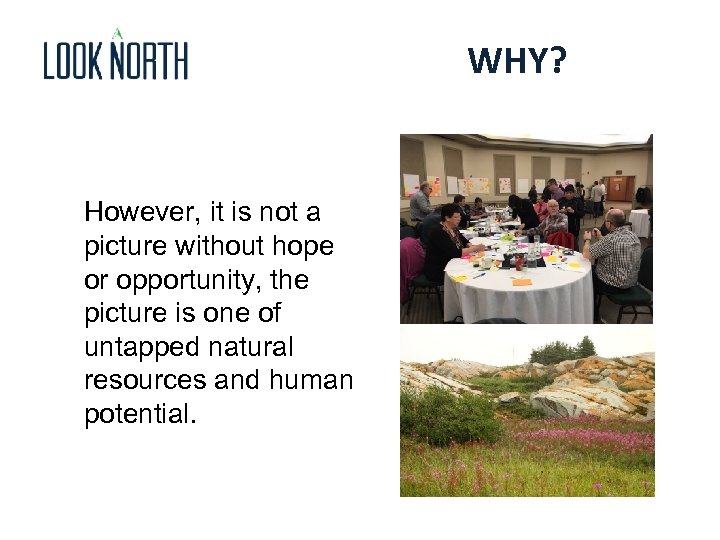 LOOK NORTH

WHY?

However, it is not a picture without hope or opportunity, the picture is one of untapped natural resources and human potential.